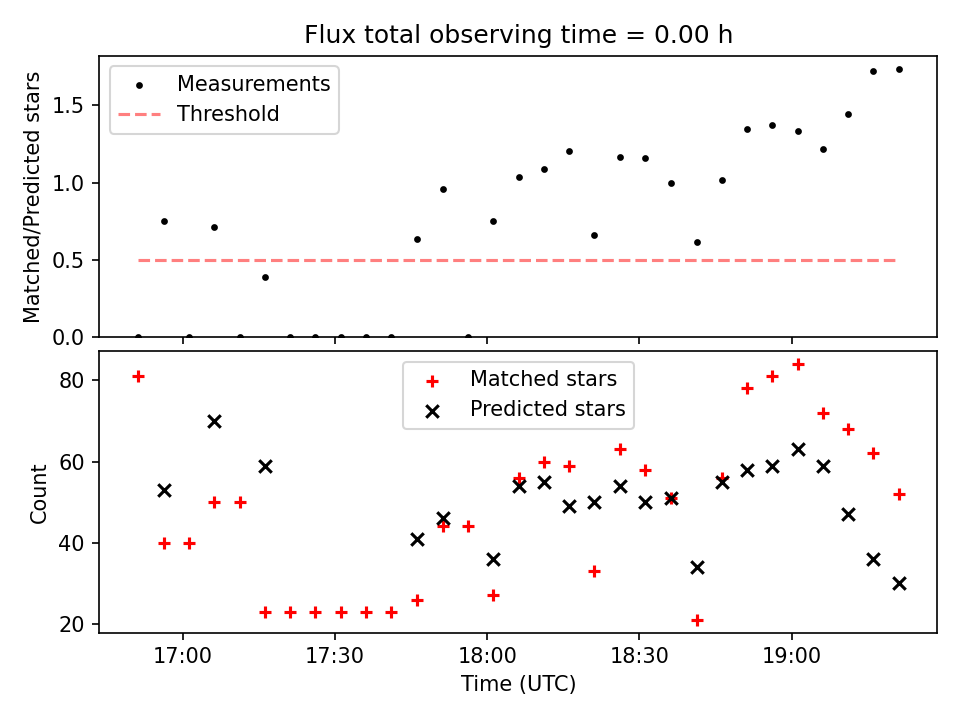 Flux total observing time = 0.00 h

Measurements
Threshold

Matched/Predicted stars

1.5
1.0
0.5
0.0

Matched stars
Predicted stars

Count

80
60
40
20

17:00
17:30
18:00
18:30
19:00

Time (UTC)